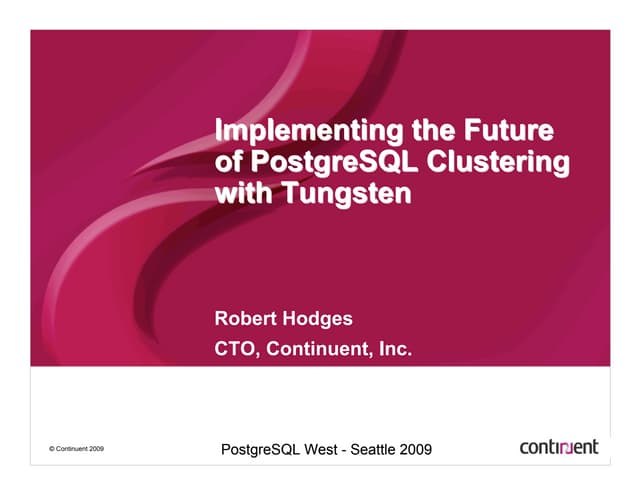 Implementing the Future of PostgreSQL Clustering with Tungsten

Robert Hodges

CTO, Continuent, Inc.

© Continuent 2009

PostgreSQL West - Seattle 2009

continuent